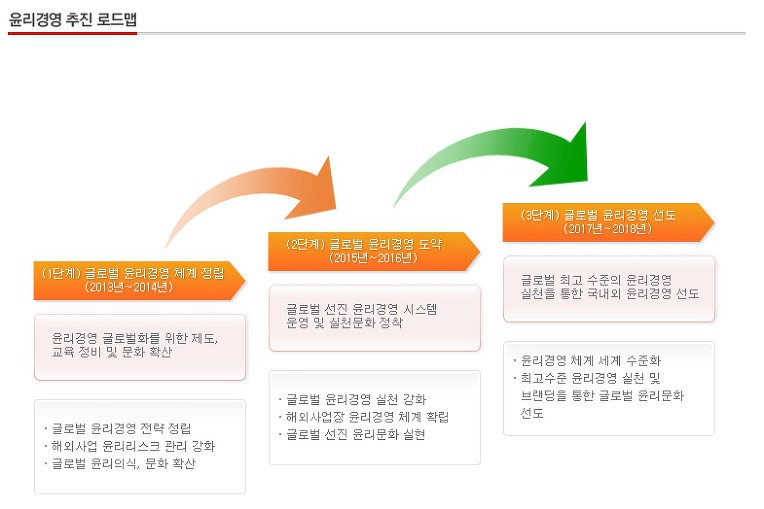 윤리경영 추진 로드맵

(1단계) 글로벌 윤리경영 체계 정립
(2013년~2014년)

윤리경영 글로벌화를 위한 제도, 교육 정비 및 문화 확산

· 글로벌 윤리경영 전략 정립
· 해외사업 윤리리스크 관리 강화
· 글로벌 윤리의식, 문화 확산

(2단계) 글로벌 윤리경영 도약
(2015년~2016년)

글로벌 선진 윤리경영 시스템 운영 및 실천문화 정착

· 글로벌 윤리경영 실천 강화
· 해외사업장 윤리경영 체계 확립
· 글로벌 선진 윤리문화 실현

(3단계) 글로벌 윤리경영 선도
(2017년~2018년)

글로벌 최고 수준의 윤리경영 실천을 통한 국내외 윤리경영 선도

· 윤리경영 체계 세계 수준화
· 최고수준 윤리경영 실천 및 브랜딩을 통한 글로벌 윤리문화 선도